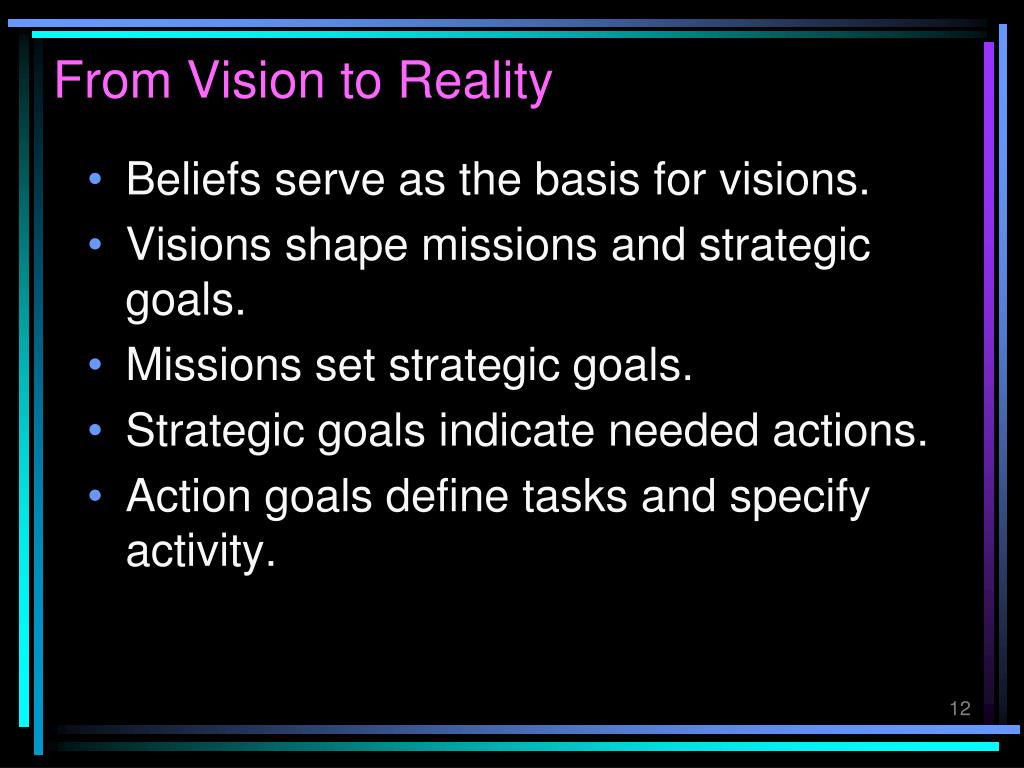 From Vision to Reality

• Beliefs serve as the basis for visions.
• Visions shape missions and strategic goals.
• Missions set strategic goals.
• Strategic goals indicate needed actions.
• Action goals define tasks and specify activity.

12